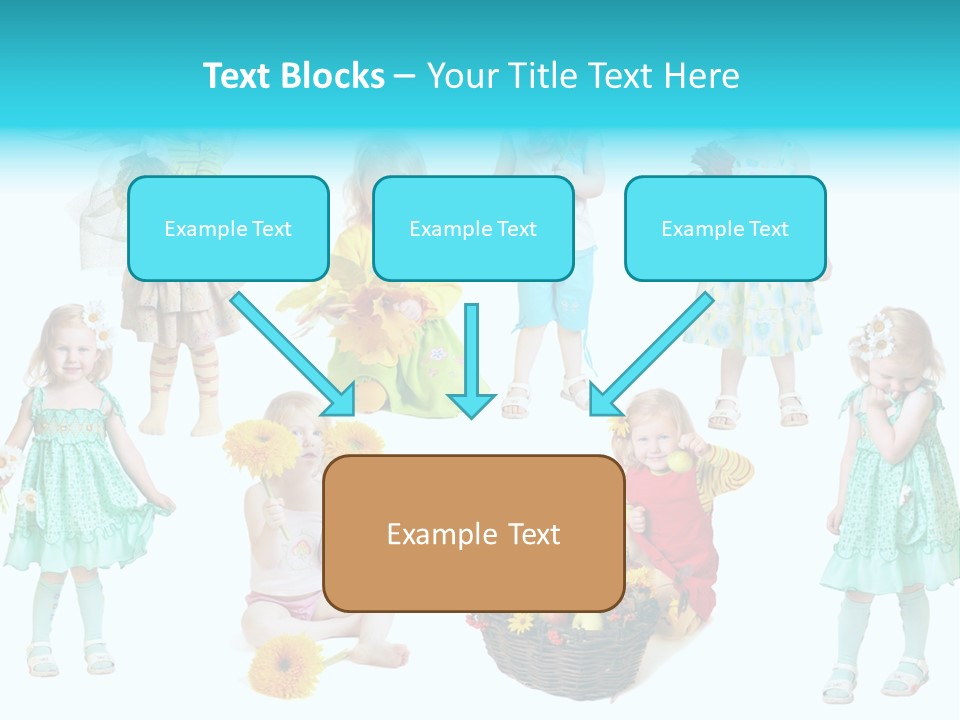 Text Blocks – Your Title Text Here

Example Text

Example Text

Example Text

Example Text